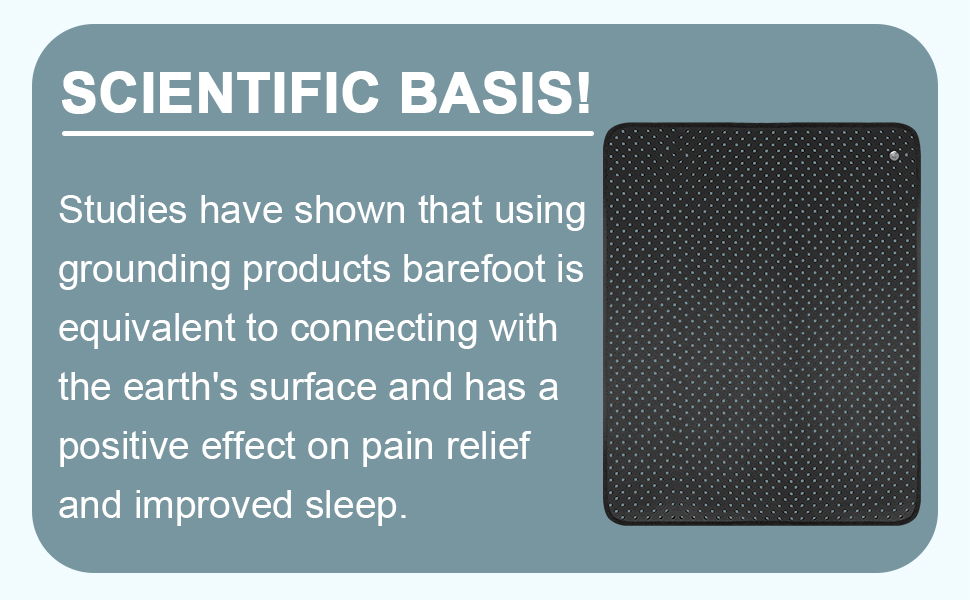 SCIENTIFIC BASIS!

Studies have shown that using grounding products barefoot is equivalent to connecting with the earth's surface and has a positive effect on pain relief and improved sleep.